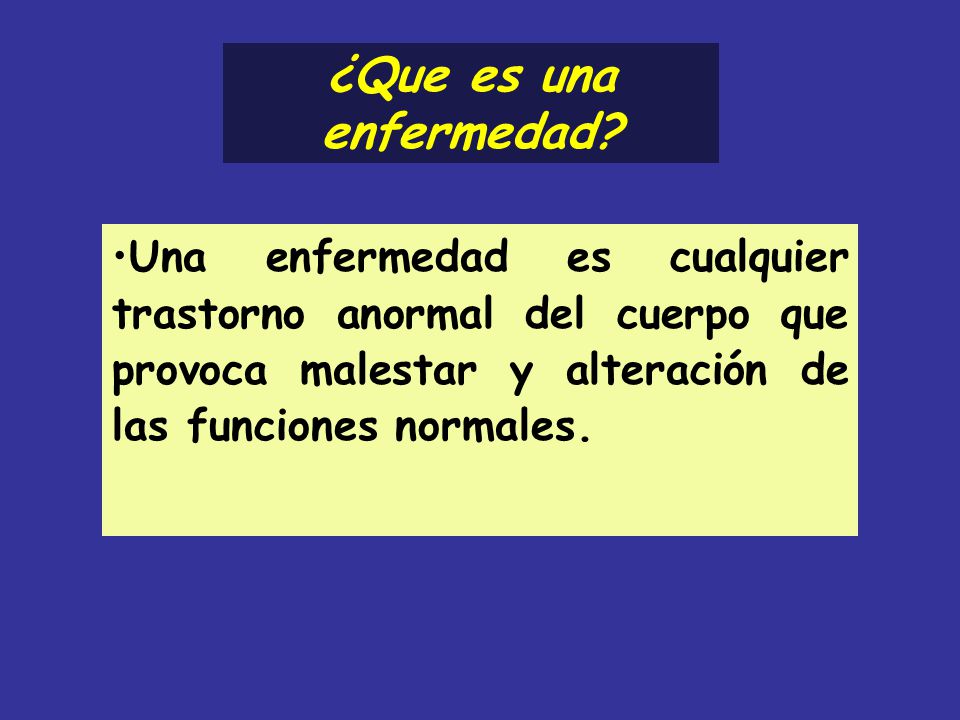 ¿Que es una enfermedad?

•Una enfermedad es cualquier trastorno anormal del cuerpo que provoca malestar y alteración de las funciones normales.